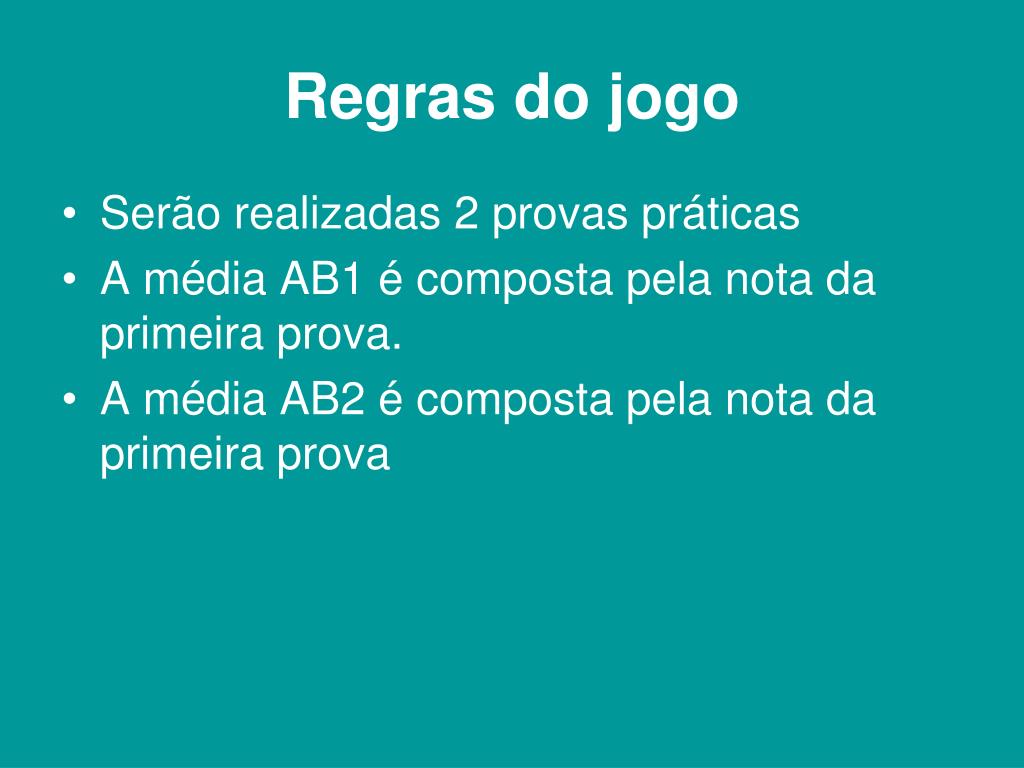 Regras do jogo

• Serão realizadas 2 provas práticas
• A média AB1 é composta pela nota da primeira prova.
• A média AB2 é composta pela nota da primeira prova